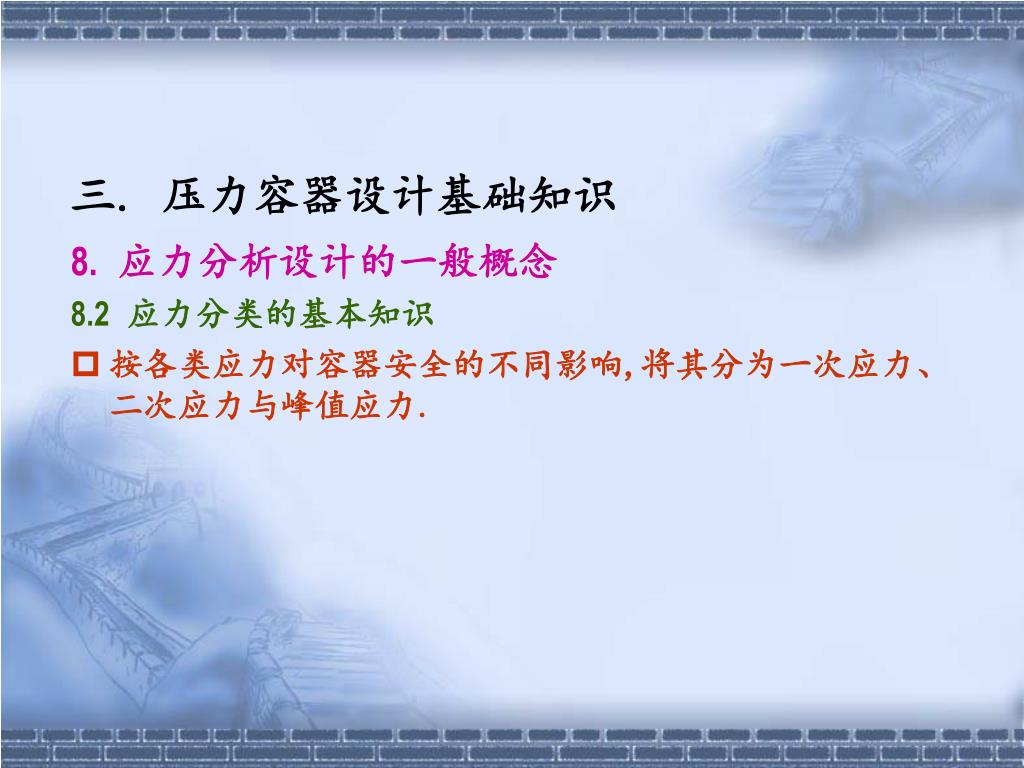 三. 压力容器设计基础知识

8. 应力分析设计的一般概念

8.2 应力分类的基本知识

□ 按各类应力对容器安全的不同影响,将其分为一次应力、二次应力与峰值应力.